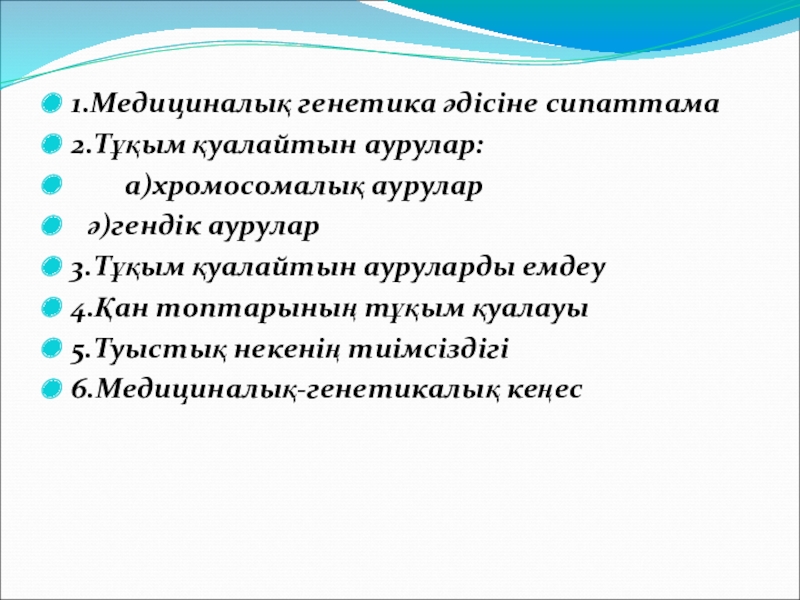 1.Медициналық генетика әдісіне сипаттама
2.Тұқым қуалайтын аурулар:
а)хромосомалық аурулар
ә)гендік аурулар
3.Тұқым қуалайтын ауруларды емдеу
4.Қан топтарының тұқым қуалауы
5.Туыстық некенің тиімсіздігі
6.Медициналық-генетикалық кеңес